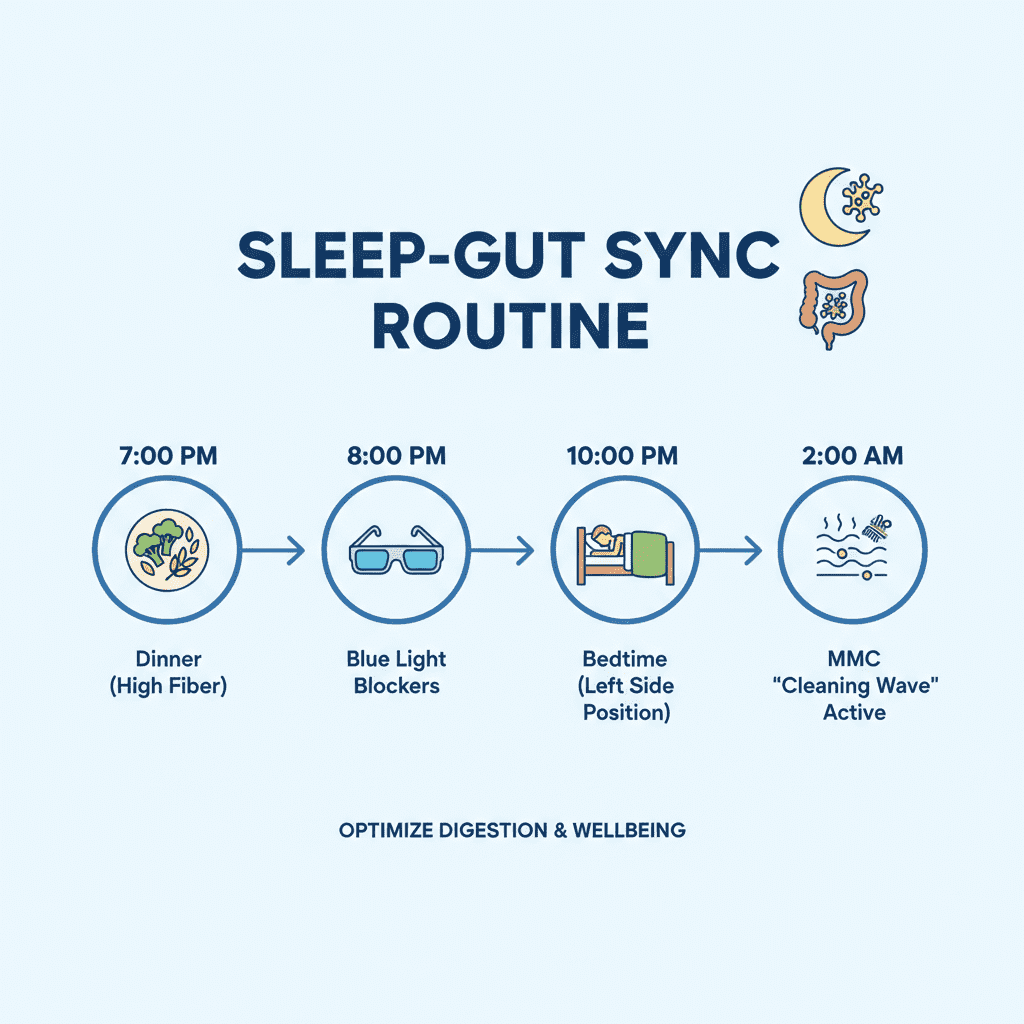 SLEEP-GUT SYNC ROUTINE

7:00 PM

Dinner (High Fiber)

8:00 PM

Blue Light Blockers

10:00 PM

Bedtime (Left Side Position)

2:00 AM

MMC "Cleaning Wave" Active

OPTIMIZE DIGESTION & WELLBEING